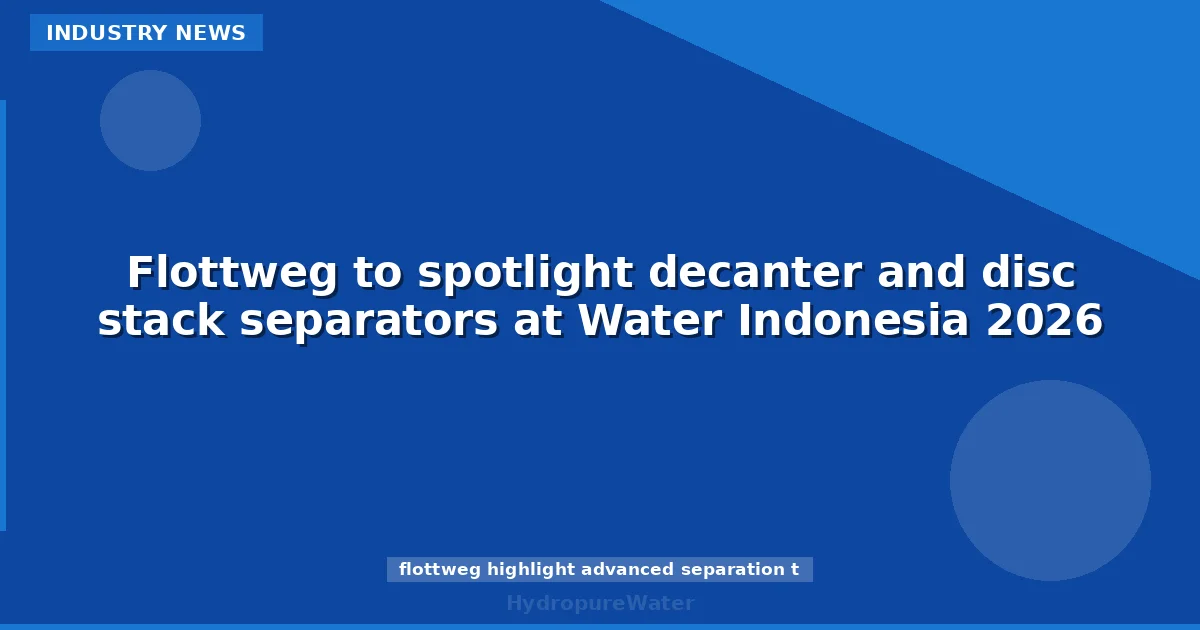 INDUSTRY NEWS

Flottweg to spotlight decanter and disc stack separators at Water Indonesia 2026

flottweg highlight advanced separation t

HydropureWater